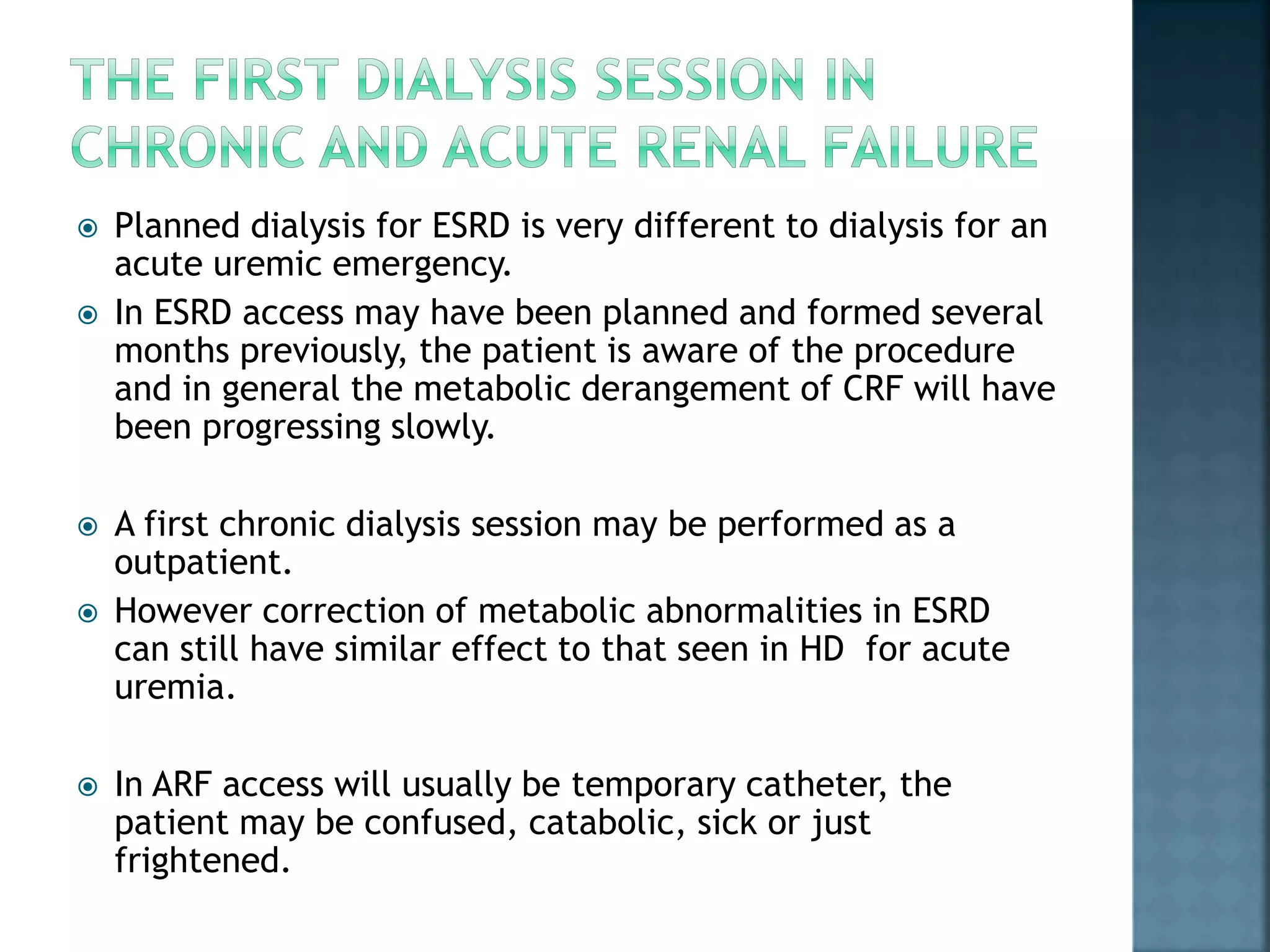 THE FIRST DIALYSIS SESSION IN CHRONIC AND ACUTE RENAL FAILURE

Planned dialysis for ESRD is very different to dialysis for an acute uremic emergency.

In ESRD access may have been planned and formed several months previously, the patient is aware of the procedure and in general the metabolic derangement of CRF will have been progressing slowly.

A first chronic dialysis session may be performed as a outpatient.

However correction of metabolic abnormalities in ESRD can still have similar effect to that seen in HD for acute uremia.

In ARF access will usually be temporary catheter, the patient may be confused, catabolic, sick or just frightened.